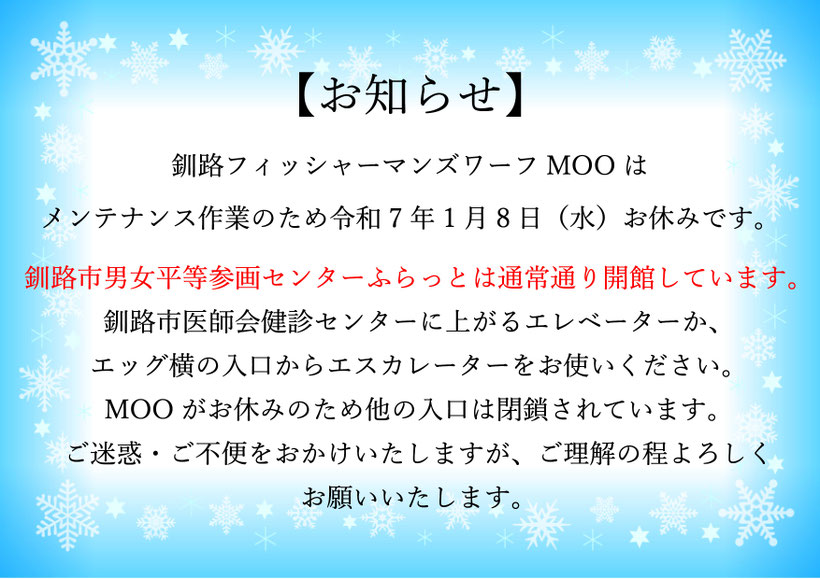 【お知らせ】

釧路フィッシャーマンズワーフ MOO は
メンテナンス作業のため令和７年１月８日（水）お休みです。

釧路市男女平等参画センターふらっとは通常通り開館しています。
釧路市医師会健診センターに上がるエレベーターか、
エッグ横の入口からエスカレーターをお使いください。
MOO がお休みのため他の入口は閉鎖されています。
ご迷惑・ご不便をおかけいたしますが、ご理解の程よろしく
お願いいたします。